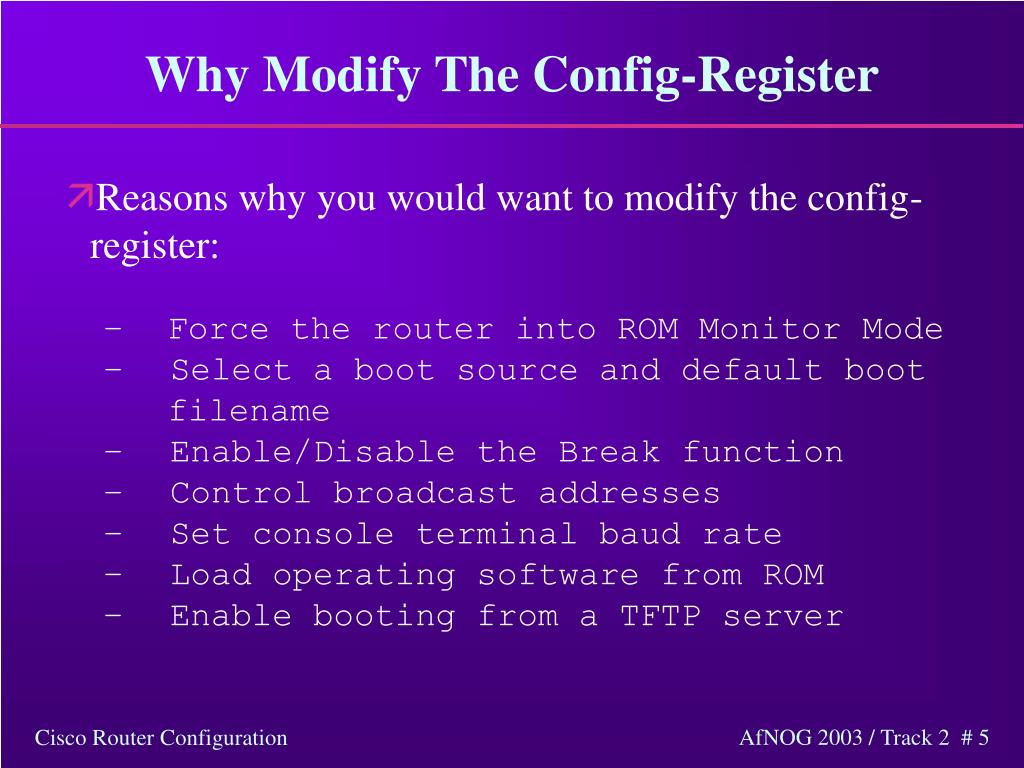 Why Modify The Config-Register

Reasons why you would want to modify the config-register:

– Force the router into ROM Monitor Mode
– Select a boot source and default boot filename
– Enable/Disable the Break function
– Control broadcast addresses
– Set console terminal baud rate
– Load operating software from ROM
– Enable booting from a TFTP server

Cisco Router Configuration

AfNOG 2003 / Track 2 # 5